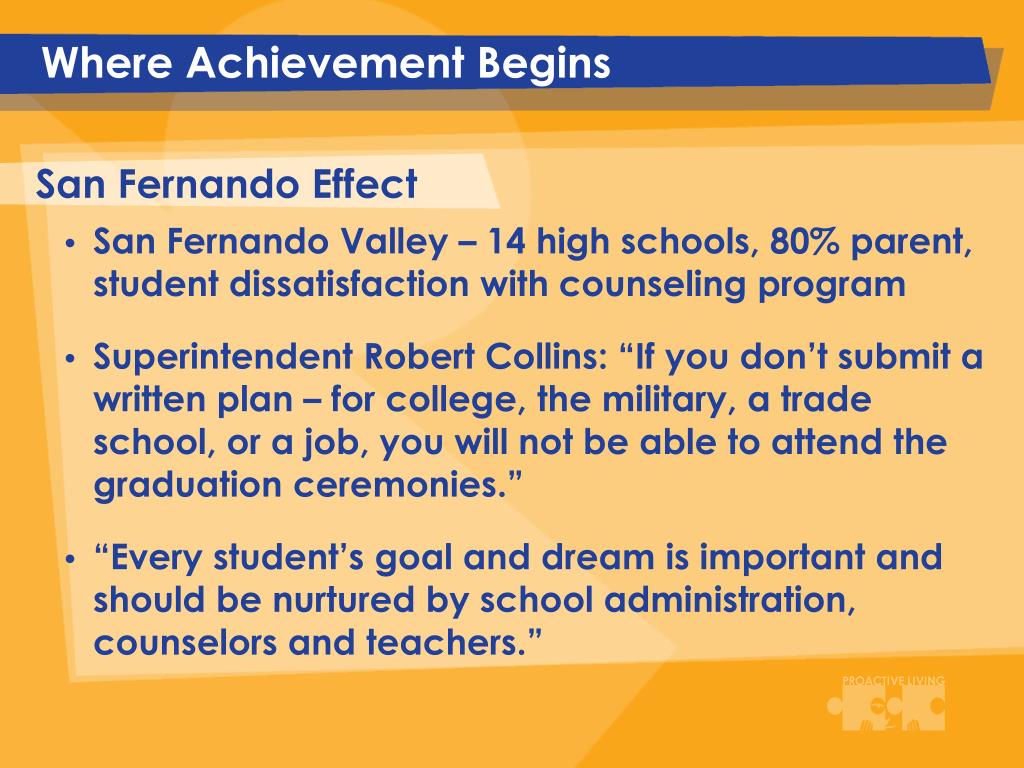 Where Achievement Begins

San Fernando Effect

• San Fernando Valley – 14 high schools, 80% parent, student dissatisfaction with counseling program

• Superintendent Robert Collins: “If you don’t submit a written plan – for college, the military, a trade school, or a job, you will not be able to attend the graduation ceremonies.”

• “Every student’s goal and dream is important and should be nurtured by school administration, counselors and teachers.”

PROACTIVE LIVING